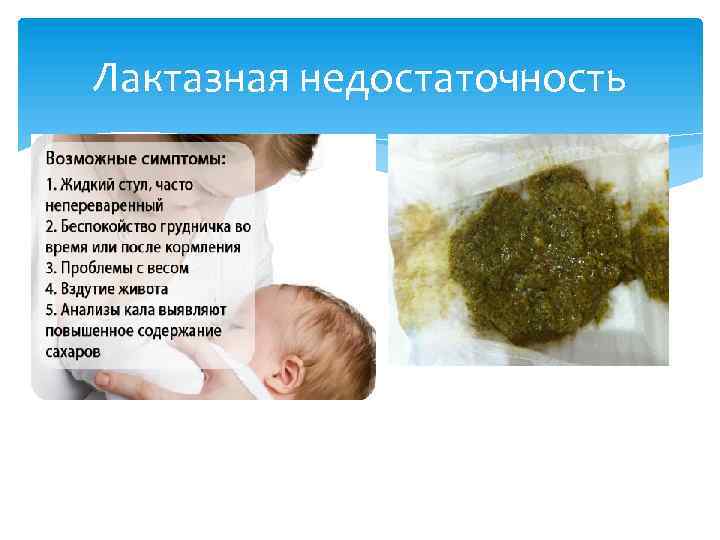 Лактазная недостаточность

Возможные симптомы:
1. Жидкий стул, часто непереваренный
2. Беспокойство грудничка во время или после кормления
3. Проблемы с весом
4. Вздутие живота
5. Анализы кала выявляют повышенное содержание сахаров